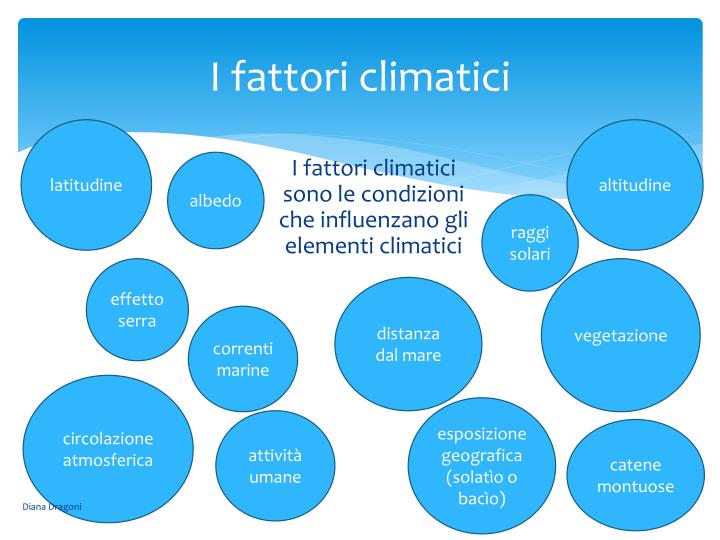 I fattori climatici

latitudine

albedo

I fattori climatici sono le condizioni che influenzano gli elementi climatici

altitudine

raggi solari

effetto serra

correnti marine

distanza dal mare

vegetazione

circolazione atmosferica

attività umane

esposizione geografica (solatìo o bacìo)

catene montuose

Diana Dragoni